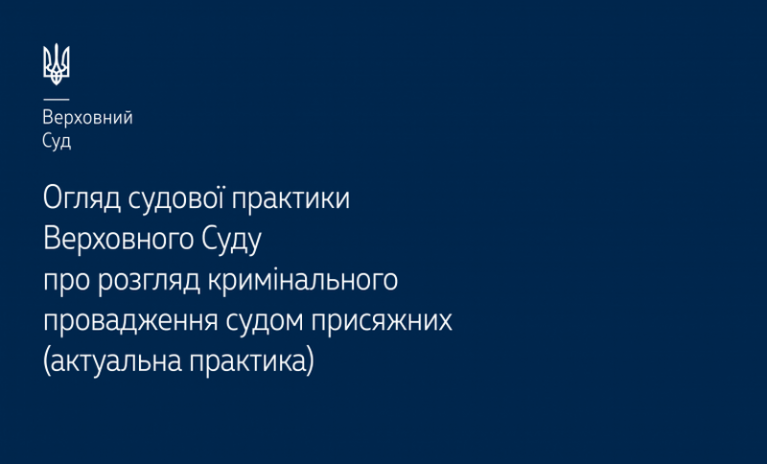 Верховний
Суд

Огляд судової практики
Верховного Суду
про розгляд кримінального
провадження судом присяжних
(актуальна практика)